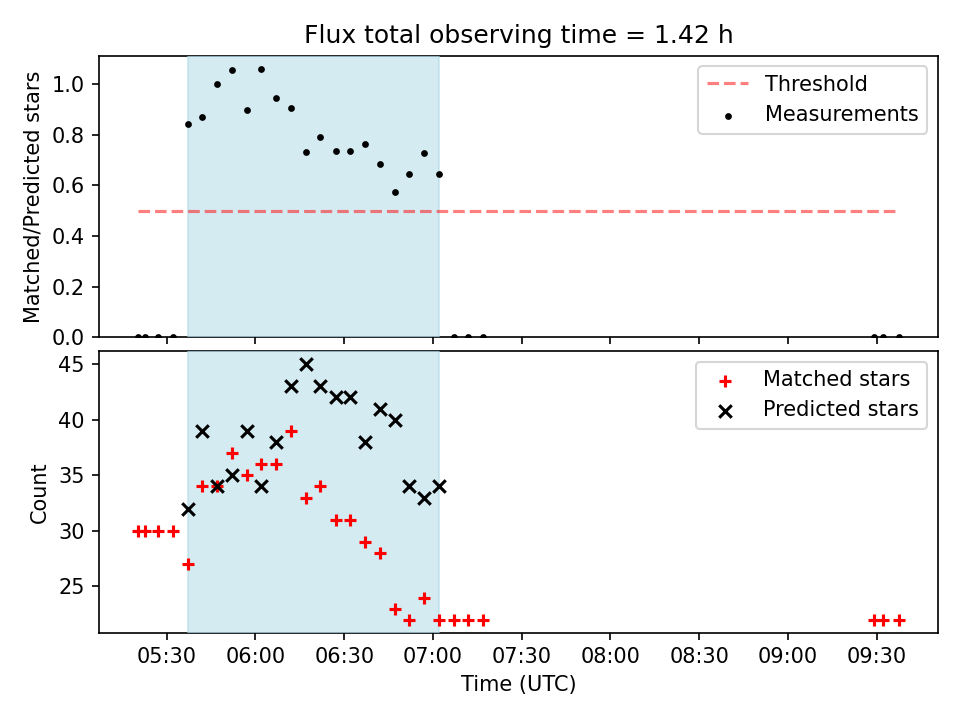 Flux total observing time = 1.42 h

Matched/Predicted stars

1.0
0.8
0.6
0.4
0.2
0.0

Threshold
Measurements

Count

45
40
35
30
25

Matched stars
Predicted stars

05:30
06:00
06:30
07:00
07:30
08:00
08:30
09:00
09:30

Time (UTC)